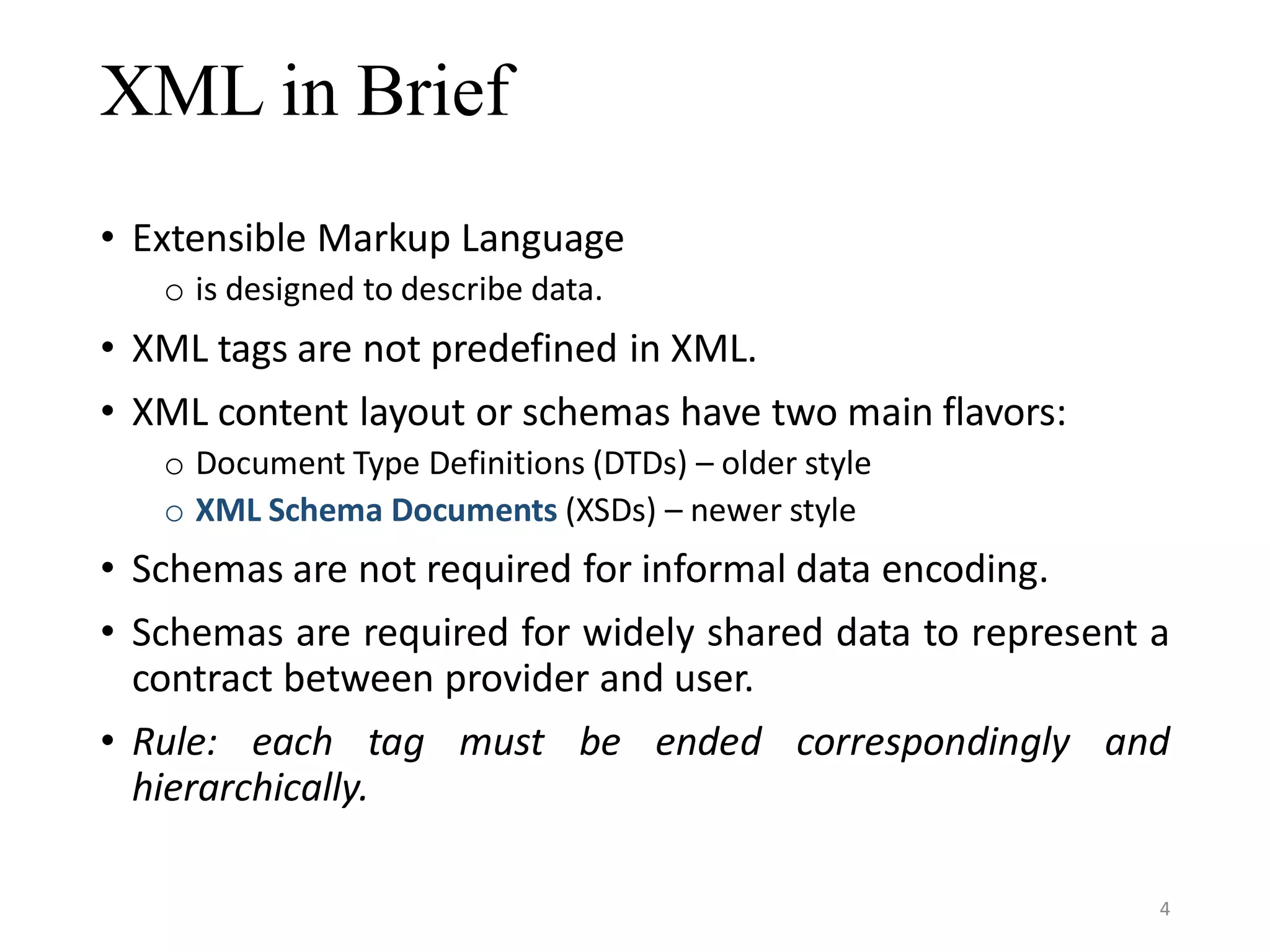 XML in Brief

• Extensible Markup Language
  o is designed to describe data.
• XML tags are not predefined in XML.
• XML content layout or schemas have two main flavors:
  o Document Type Definitions (DTDs) – older style
  o XML Schema Documents (XSDs) – newer style
• Schemas are not required for informal data encoding.
• Schemas are required for widely shared data to represent a contract between provider and user.
• Rule: each tag must be ended correspondingly and hierarchically.

4